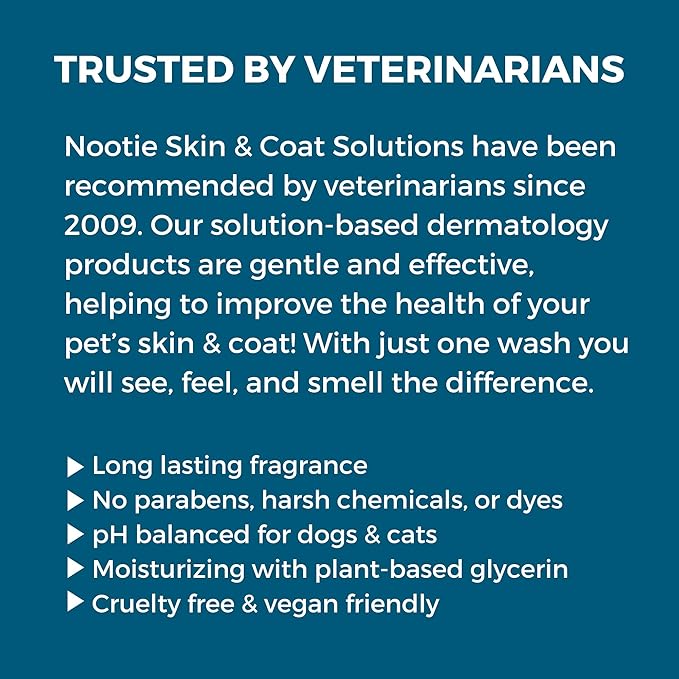 TRUSTED BY VETERINARIANS

Nootie Skin & Coat Solutions have been recommended by veterinarians since 2009. Our solution-based dermatology products are gentle and effective, helping to improve the health of your pet's skin & coat! With just one wash you will see, feel, and smell the difference.

▶ Long lasting fragrance
▶ No parabens, harsh chemicals, or dyes
▶ pH balanced for dogs & cats
▶ Moisturizing with plant-based glycerin
▶ Cruelty free & vegan friendly